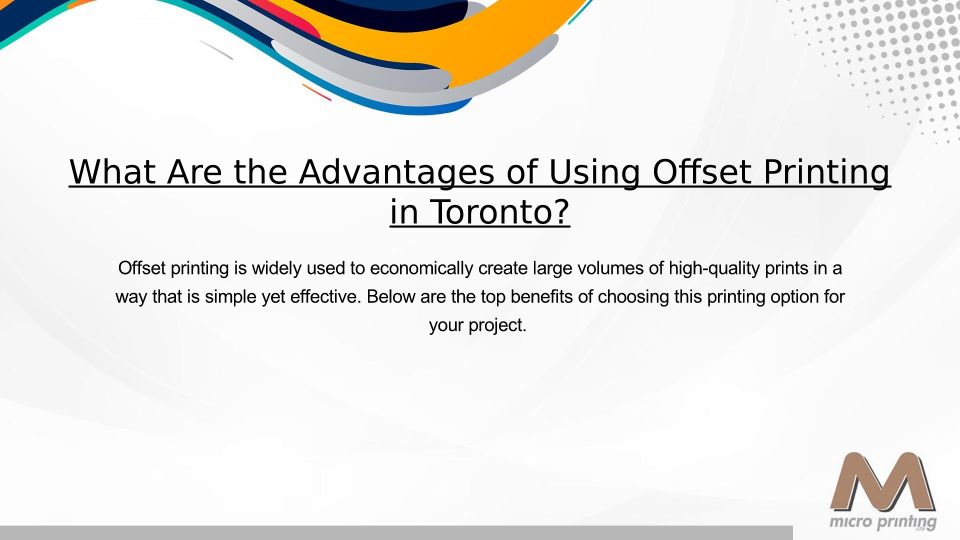 What Are the Advantages of Using Offset Printing in Toronto?

Offset printing is widely used to economically create large volumes of high-quality prints in a way that is simple yet effective. Below are the top benefits of choosing this printing option for your project.

M
micro printing